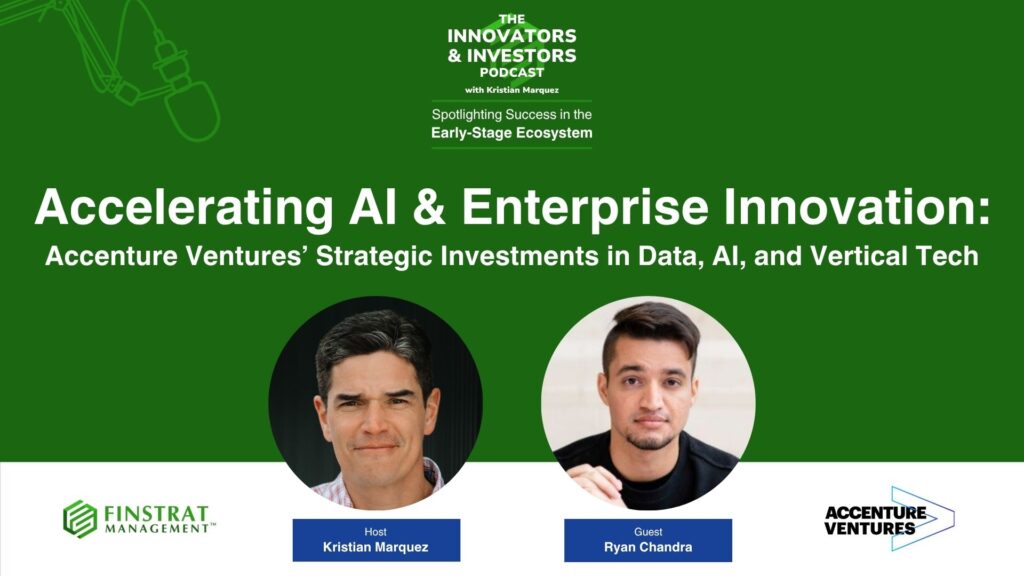 THE INNOVATORS & INVESTORS PODCAST
with Kristian Marquez

Spotlighting Success in the Early-Stage Ecosystem

Accelerating AI & Enterprise Innovation:
Accenture Ventures' Strategic Investments in Data, AI, and Vertical Tech

FINSTRAT MANAGEMENT™

Host
Kristian Marquez

Guest
Ryan Chandra

ACCENTURE VENTURES